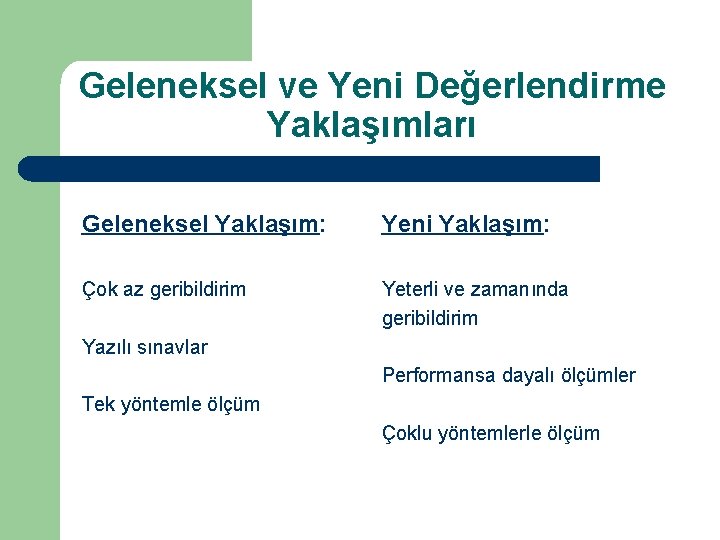 Geleneksel ve Yeni Değerlendirme Yaklaşımları

Geleneksel Yaklaşım:

Çok az geribildirim

Yazılı sınavlar

Tek yöntemle ölçüm

Yeni Yaklaşım:

Yeterli ve zamanında geribildirim

Performansa dayalı ölçümler

Çoklu yöntemlerle ölçüm